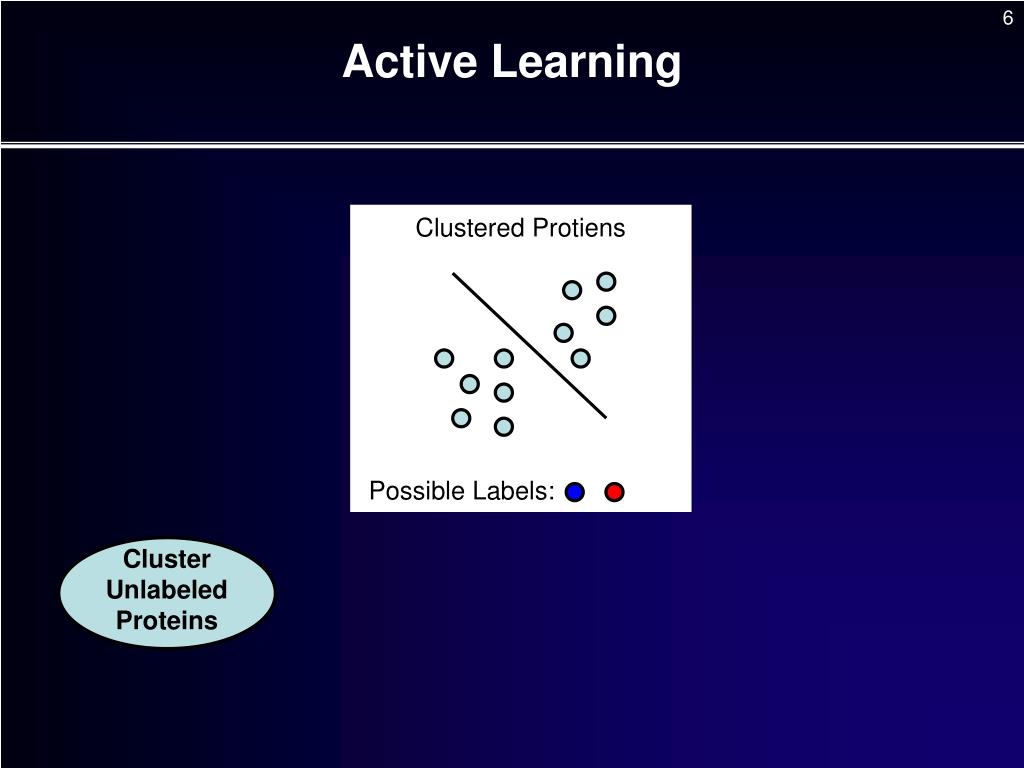 6

Active Learning

Clustered Protiens

Possible Labels:

Cluster Unlabeled Proteins